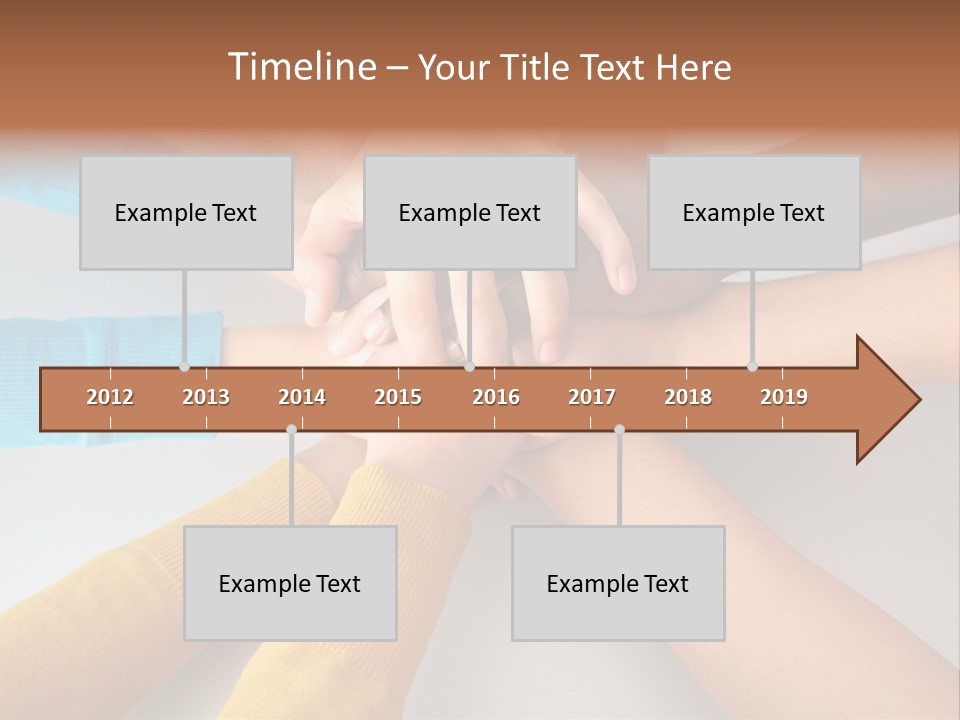 Timeline – Your Title Text Here

Example Text

Example Text

Example Text

2012 2013 2014 2015 2016 2017 2018 2019

Example Text

Example Text